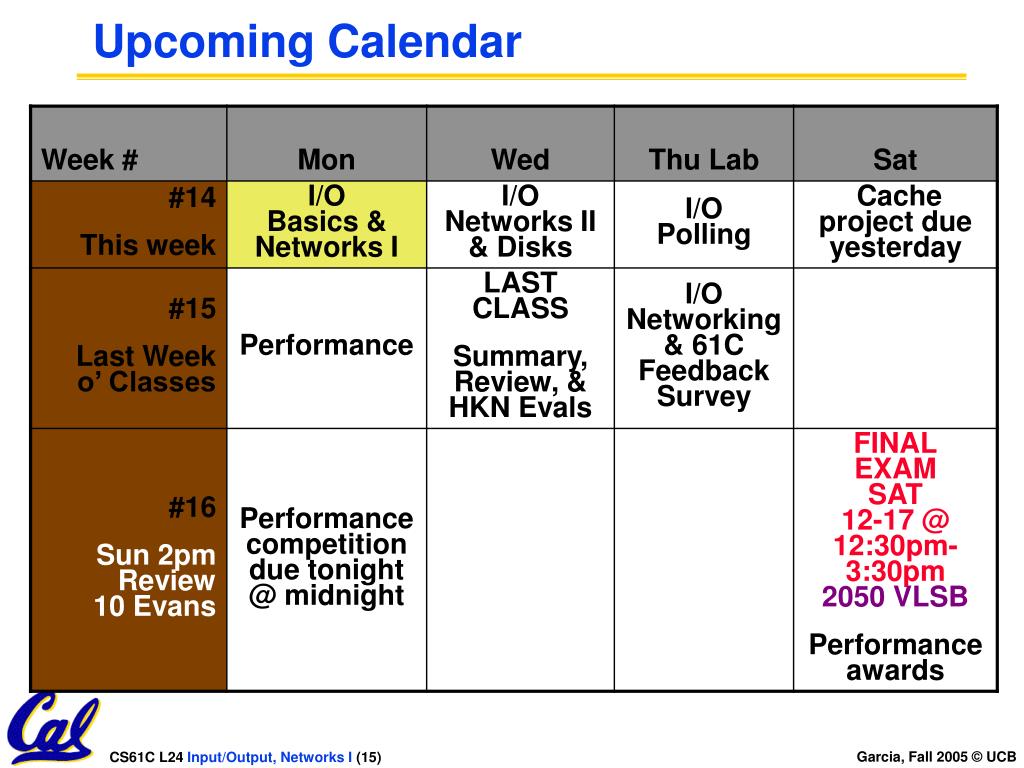 Upcoming Calendar

| Week # | Mon | Wed | Thu Lab | Sat |
|---|---|---|---|---|
| #14 This week | I/O Basics & Networks I | I/O Networks II & Disks | I/O Polling | Cache project due yesterday |
| #15 Last Week o' Classes | Performance | LAST CLASS Summary, Review, & HKN Evals | I/O Networking & 61C Feedback Survey | |
| #16 Sun 2pm Review 10 Evans | Performance competition due tonight @ midnight | | | FINAL EXAM SAT 12-17 @ 12:30pm-3:30pm 2050 VLSB Performance awards |

Cal

CS61C L24 Input/Output, Networks I (15)

Garcia, Fall 2005 © UCB